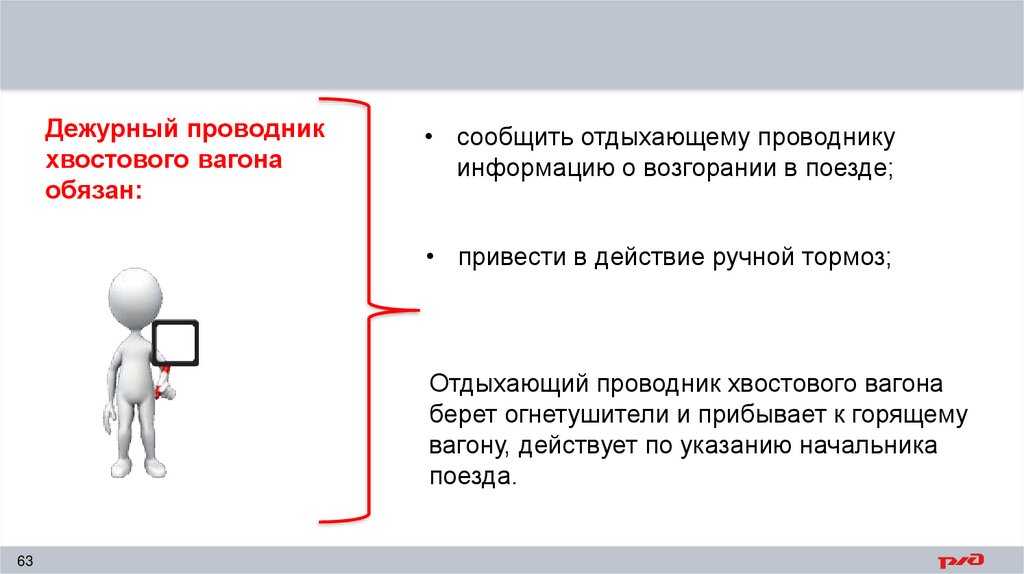 Дежурный проводник хвостового вагона обязан:

• сообщить отдыхающему проводнику информацию о возгорании в поезде;

• привести в действие ручной тормоз;

Отдыхающий проводник хвостового вагона берет огнетушители и прибывает к горящему вагону, действует по указанию начальника поезда.

63

РЖД